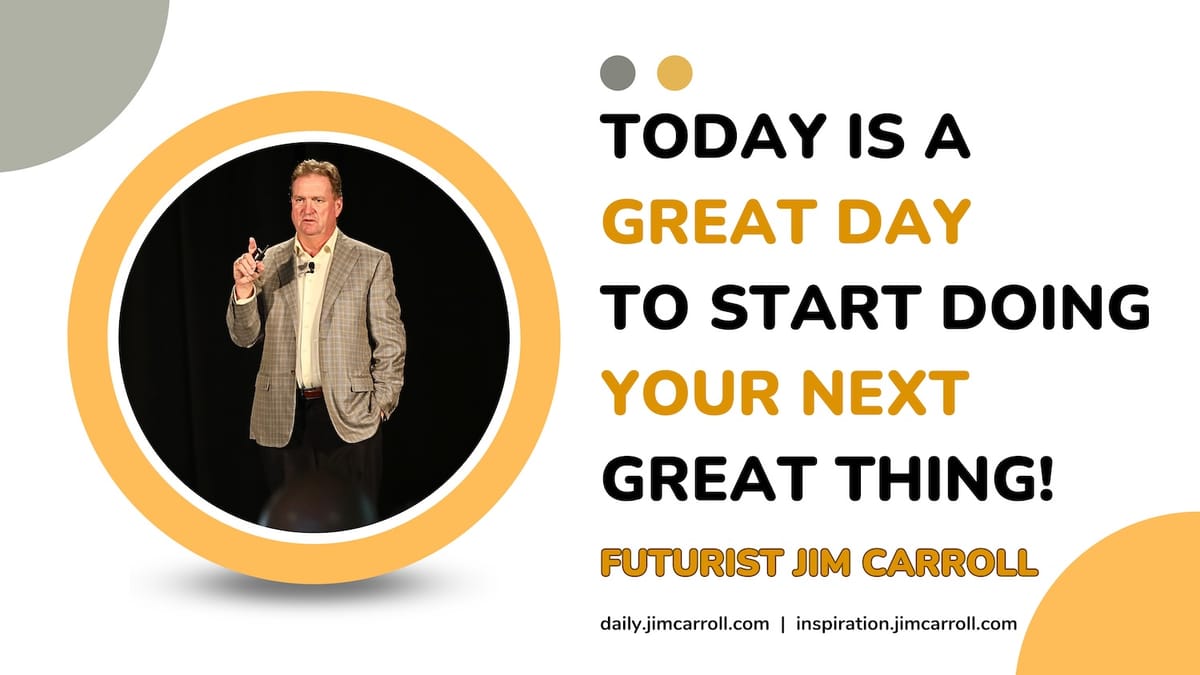 TODAY IS A GREAT DAY TO START DOING YOUR NEXT GREAT THING!

FUTURIST JIM CARROLL

daily.jimcarroll.com | inspiration.jimcarroll.com